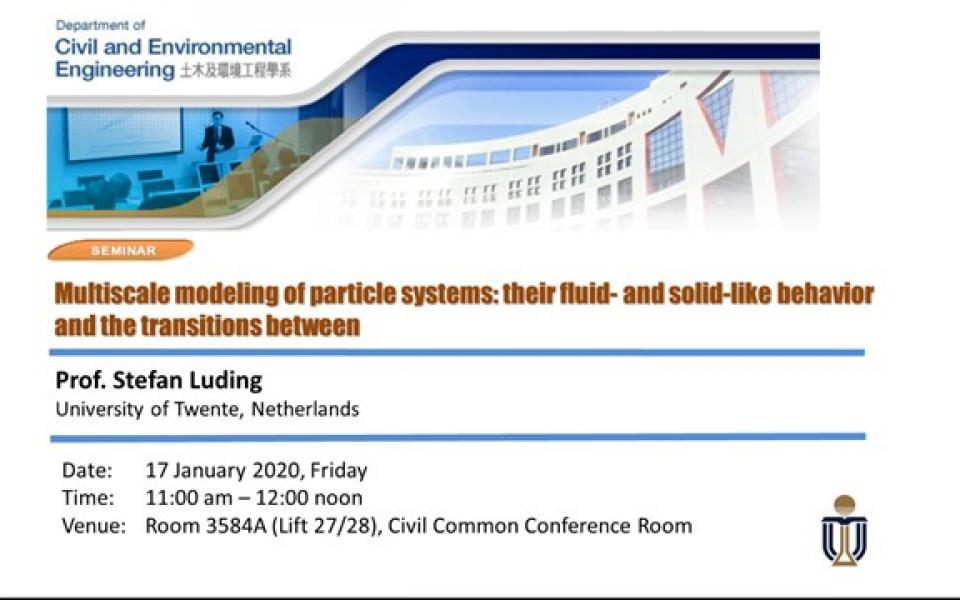 Department of
Civil and Environmental Engineering 土木及環境工程學系

SEMINAR

Multiscale modeling of particle systems: their fluid- and solid-like behavior and the transitions between

Prof. Stefan Luding
University of Twente, Netherlands

Date: 17 January 2020, Friday
Time: 11:00 am – 12:00 noon
Venue: Room 3584A (Lift 27/28), Civil Common Conference Room